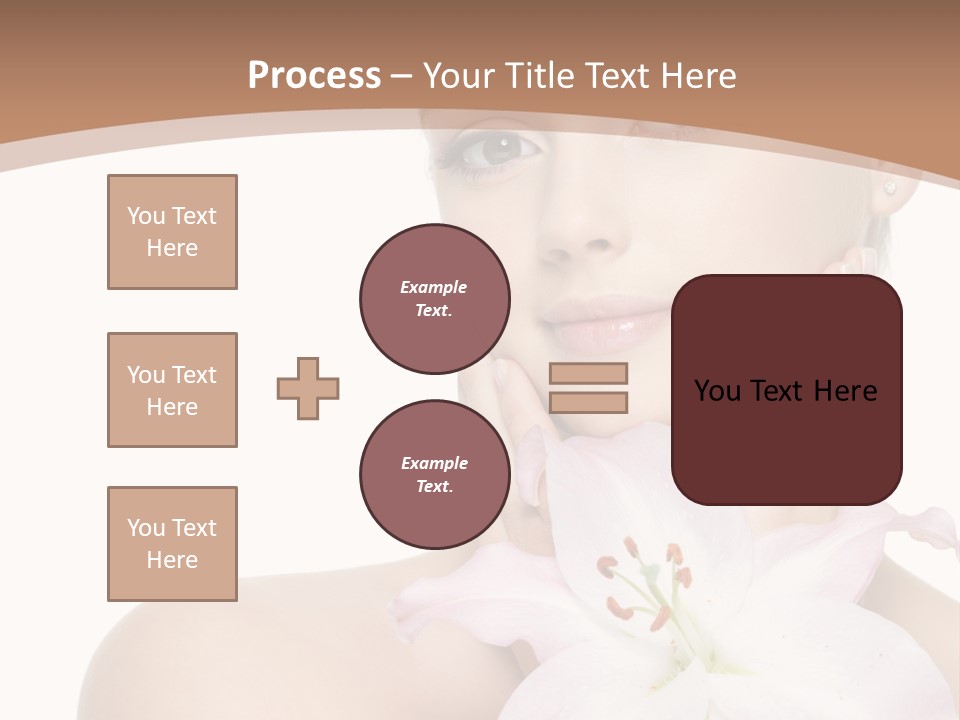 Process – Your Title Text Here

You Text Here

You Text Here

You Text Here

Example Text.

Example Text.

You Text Here